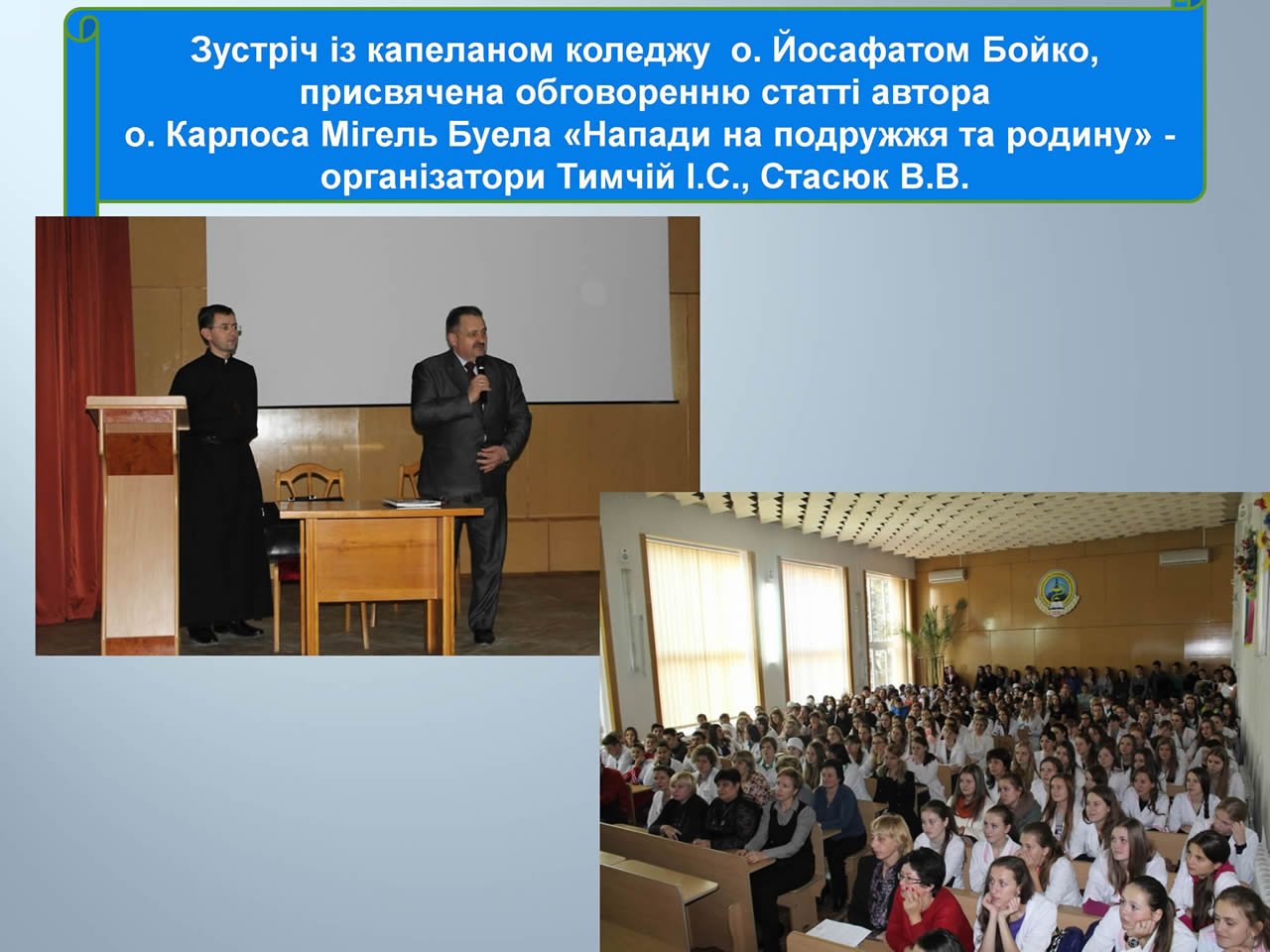 Зустріч із капеланом коледжу о. Йосафатом Бойко, присвячена обговоренню статті автора о. Карлоса Мігель Буела «Напади на подружжя та родину» - організатори Тимчій І.С., Стасюк В.В.